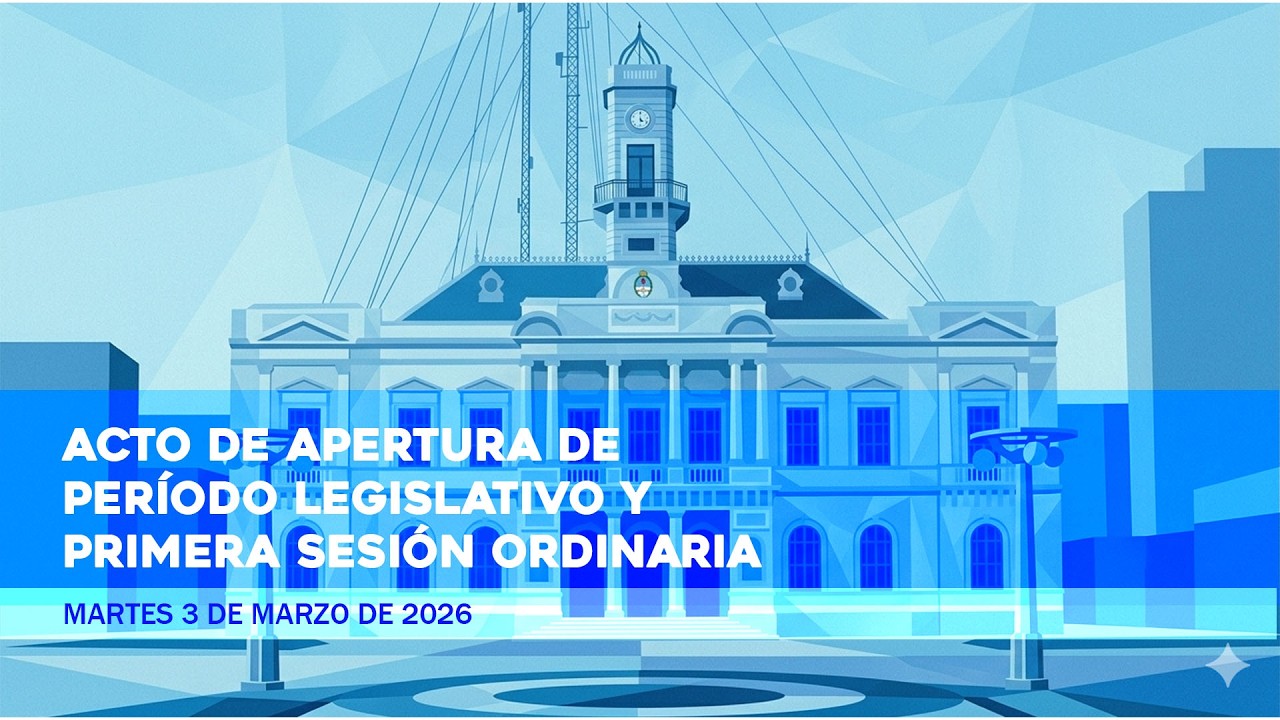 ACTO DE APERTURA DE PERÍODO LEGISLATIVO Y PRIMERA SESIÓN ORDINARIA

MARTES 3 DE MARZO DE 2026